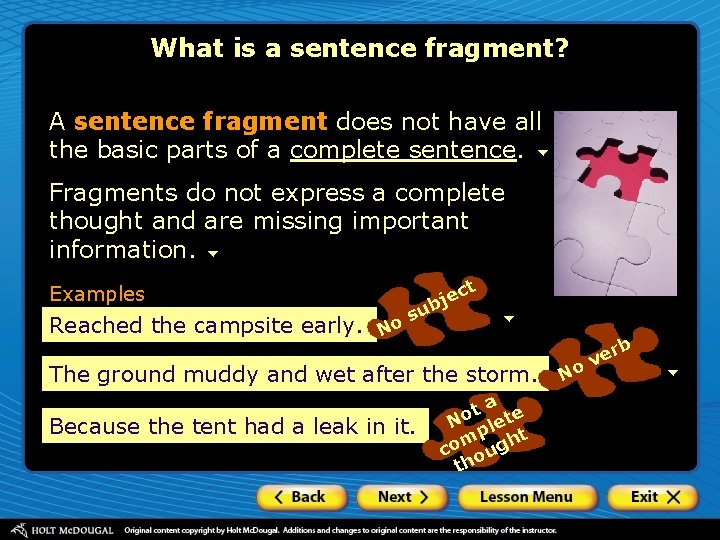 What is a sentence fragment?

A sentence fragment does not have all the basic parts of a complete sentence.

Fragments do not express a complete thought and are missing important information.

Examples

Reached the campsite early.

No subject

The ground muddy and wet after the storm.

No verb

Because the tent had a leak in it.

Not a complete thought

< Back

Next >

Lesson Menu

Exit X

HOLT McDOUGAL Original content copyright by Holt McDougal. Additions and changes to original content are the responsibility of the instructor.